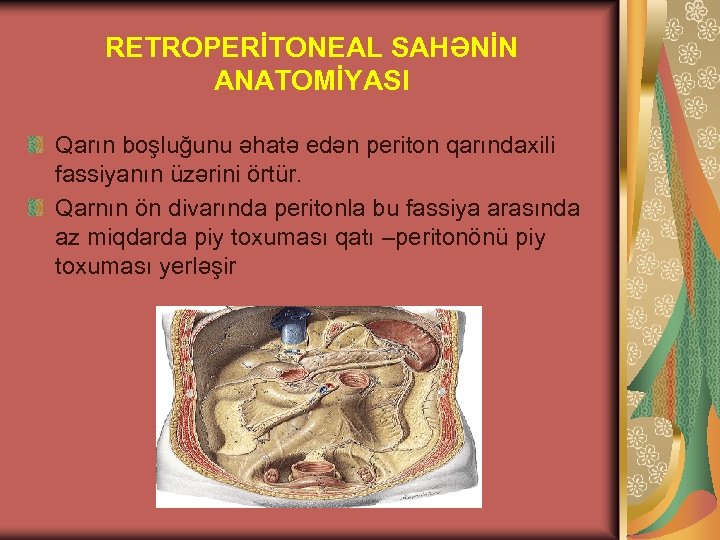 RETROPERİTONEAL SAHƏNİN ANATOMİYASI

Qarın boşluğunu əhatə edən periton qarındaxili fassiyanın üzərini örtür.

Qarnın ön divarında peritonla bu fassiya arasında az miqdarda piy toxuması qatı –peritonönü piy toxuması yerləşir